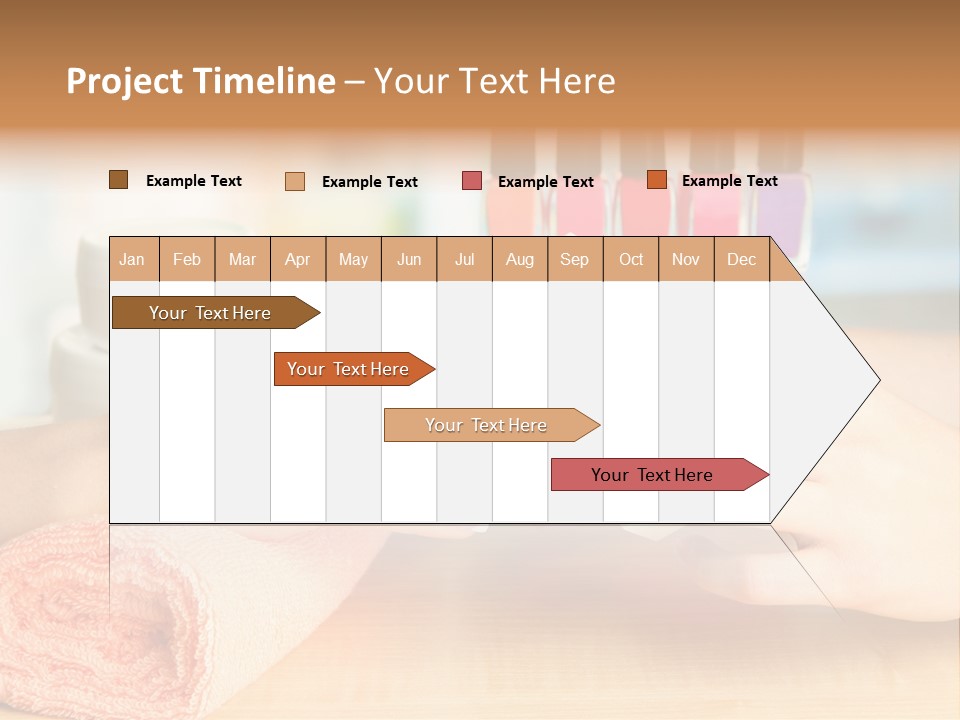 Project Timeline – Your Text Here

Example Text
Example Text
Example Text
Example Text

| Jan | Feb | Mar | Apr | May | Jun | Jul | Aug | Sep | Oct | Nov | Dec |
|---|---|---|---|---|---|---|---|---|---|---|---|

Your Text Here

Your Text Here

Your Text Here

Your Text Here